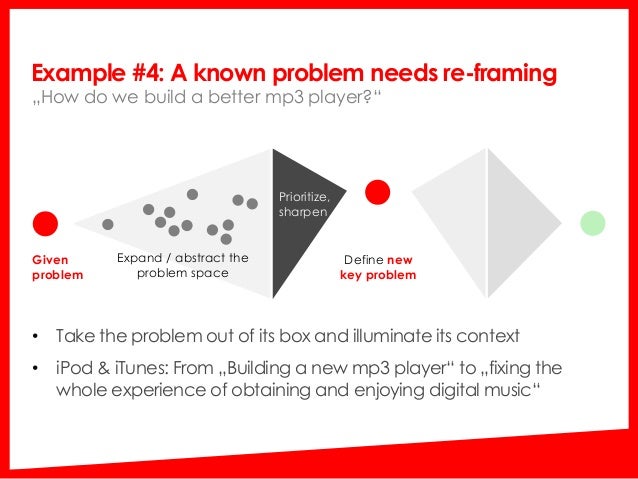 Example #4: A known problem needs re-framing
„How do we build a better mp3 player?“

Given problem

Expand / abstract the problem space

Prioritize, sharpen

Define new key problem

• Take the problem out of its box and illuminate its context
• iPod & iTunes: From „Building a new mp3 player“ to „fixing the whole experience of obtaining and enjoying digital music“